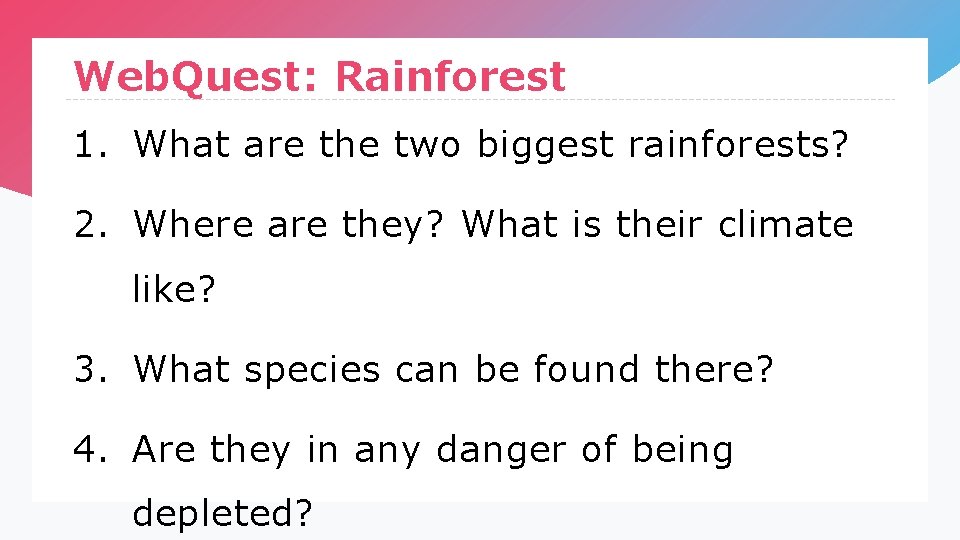 WebQuest: Rainforest

1. What are the two biggest rainforests?

2. Where are they? What is their climate like?

3. What species can be found there?

4. Are they in any danger of being depleted?